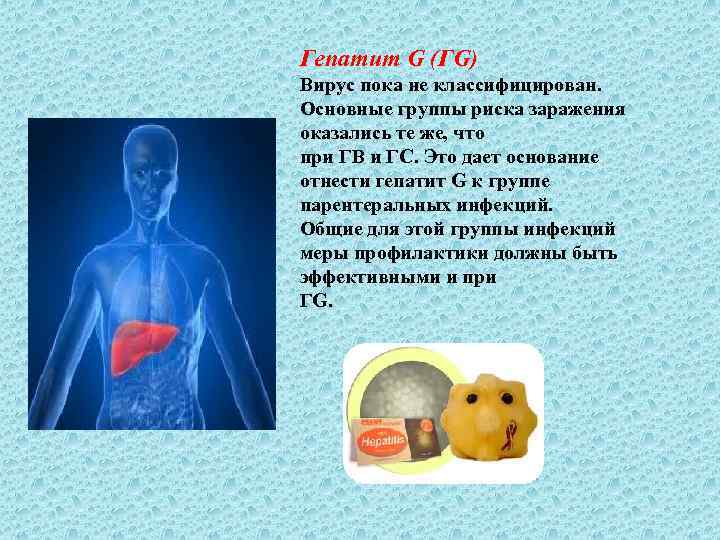 Гепатит G (ГG)
Вирус пока не классифицирован. Основные группы риска заражения оказались те же, что при ГВ и ГС. Это дает основание отнести гепатит G к группе парентеральных инфекций. Общие для этой группы инфекций меры профилактики должны быть эффективными и при ГG.

Hepatitis